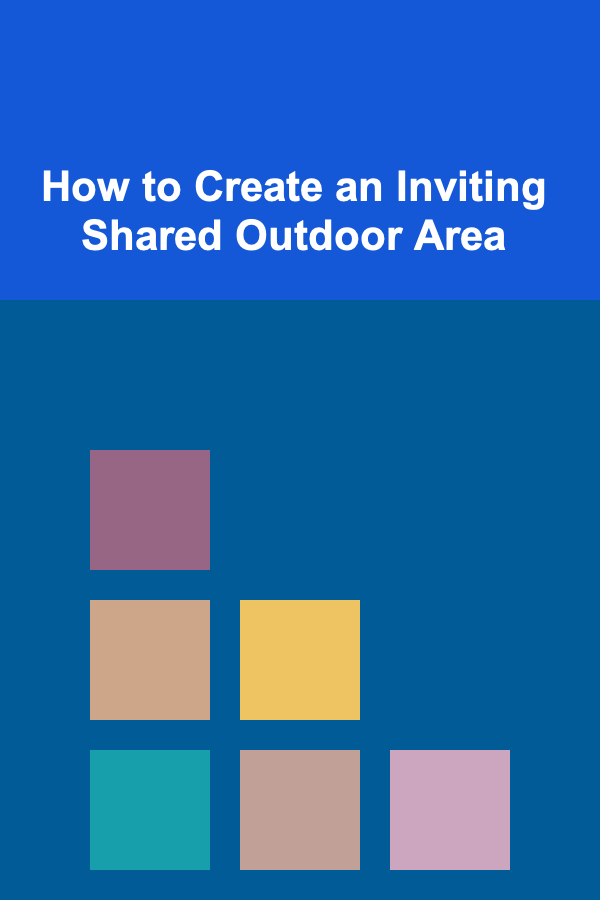 How to Create an Inviting Shared Outdoor Area